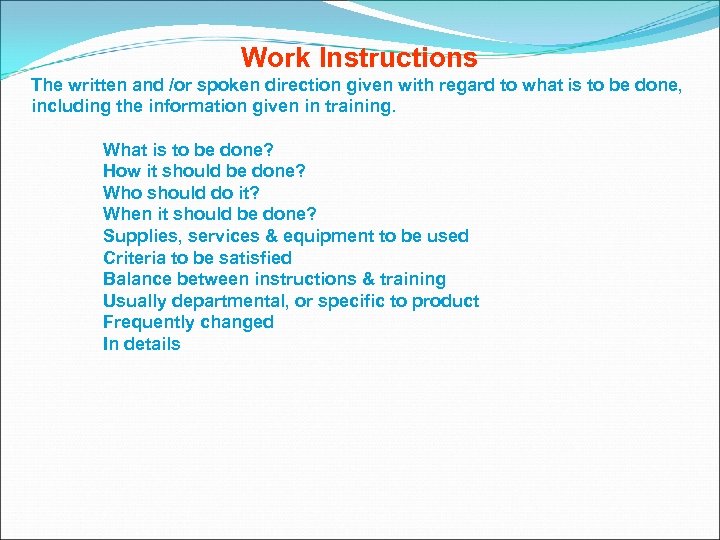 Work Instructions

The written and /or spoken direction given with regard to what is to be done, including the information given in training.

What is to be done?
How it should be done?
Who should do it?
When it should be done?
Supplies, services & equipment to be used
Criteria to be satisfied
Balance between instructions & training
Usually departmental, or specific to product
Frequently changed
In details